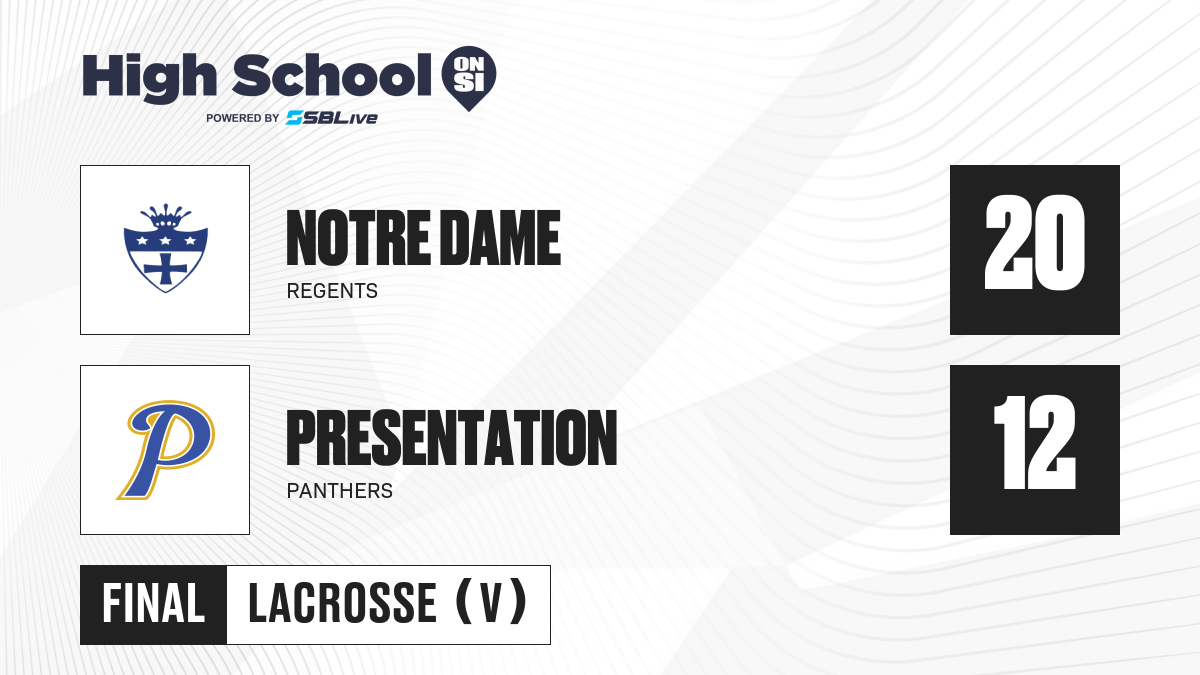 High School ON SI
POWERED BY SBLive

NOTRE DAME
REGENTS

20

P

PRESENTATION
PANTHERS

12

FINAL
LACROSSE (V)